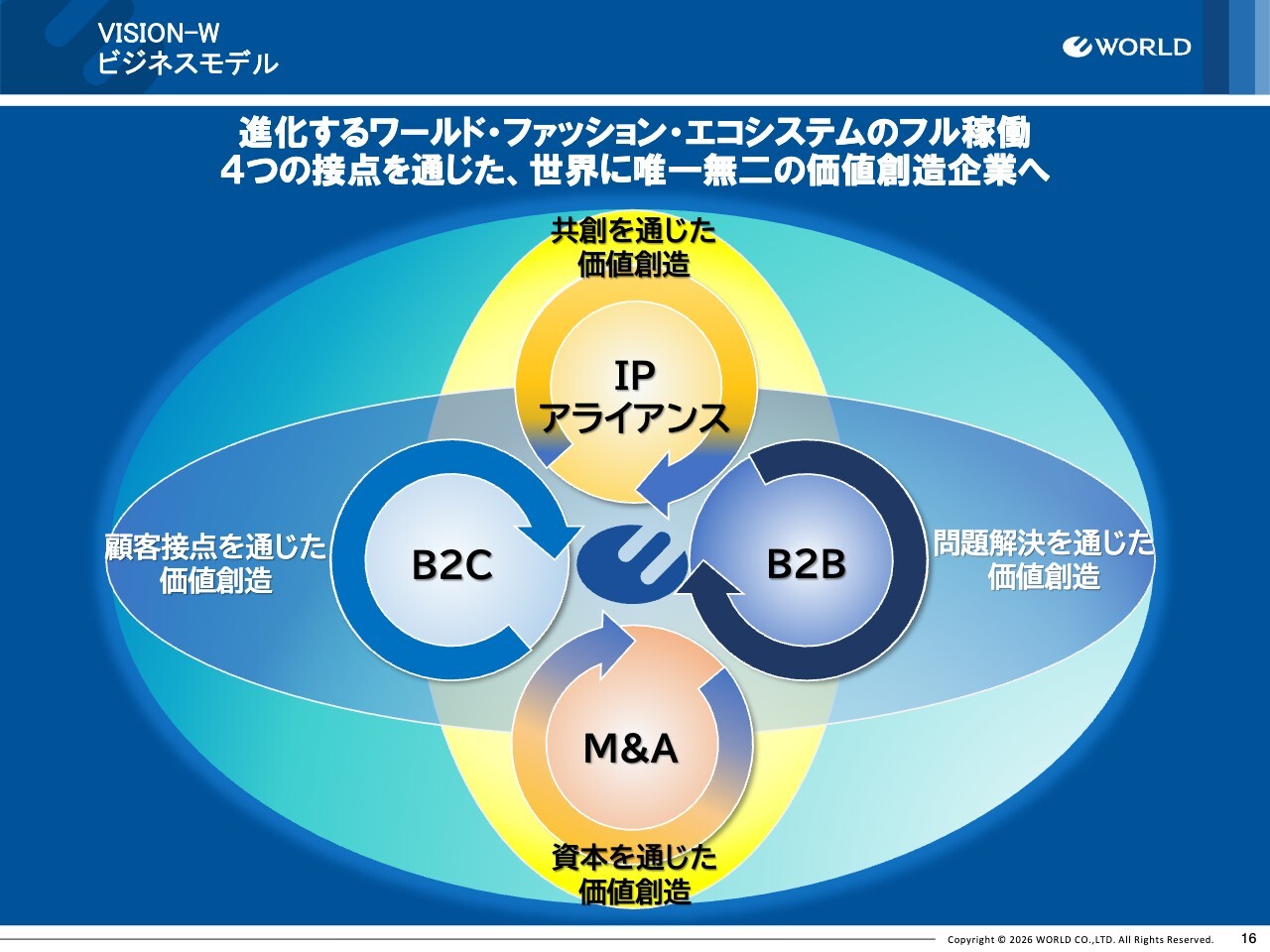 VISION-W
ビジネスモデル

WORLD

進化するワールド・ファッション・エコシステムのフル稼働
4つの接点を通じた、世界に唯一無二の価値創造企業へ

共創を通じた
価値創造

IP
アライアンス

顧客接点を通じた
価値創造

B2C

B2B

問題解決を通じた
価値創造

M&A

資本を通じた
価値創造

Copyright © 2026 WORLD CO.,LTD. All Rights Reserved.

16